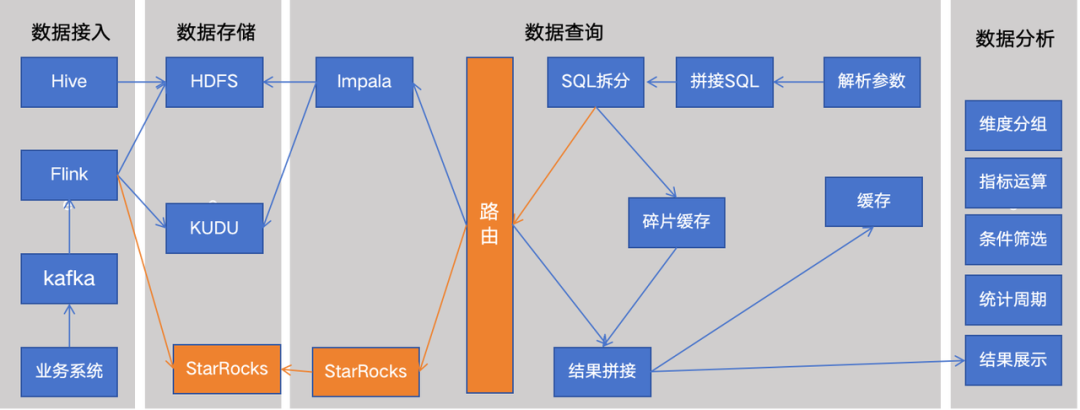 数据接入

Hive

Flink

kafka

业务系统

数据存储

HDFS

KUDU

StarRocks

数据查询

Impala

StarRocks

路由

SQL拆分

拼接SQL

解析参数

碎片缓存

缓存

结果拼接

数据分析

维度分组

指标运算

条件筛选

统计周期

结果展示